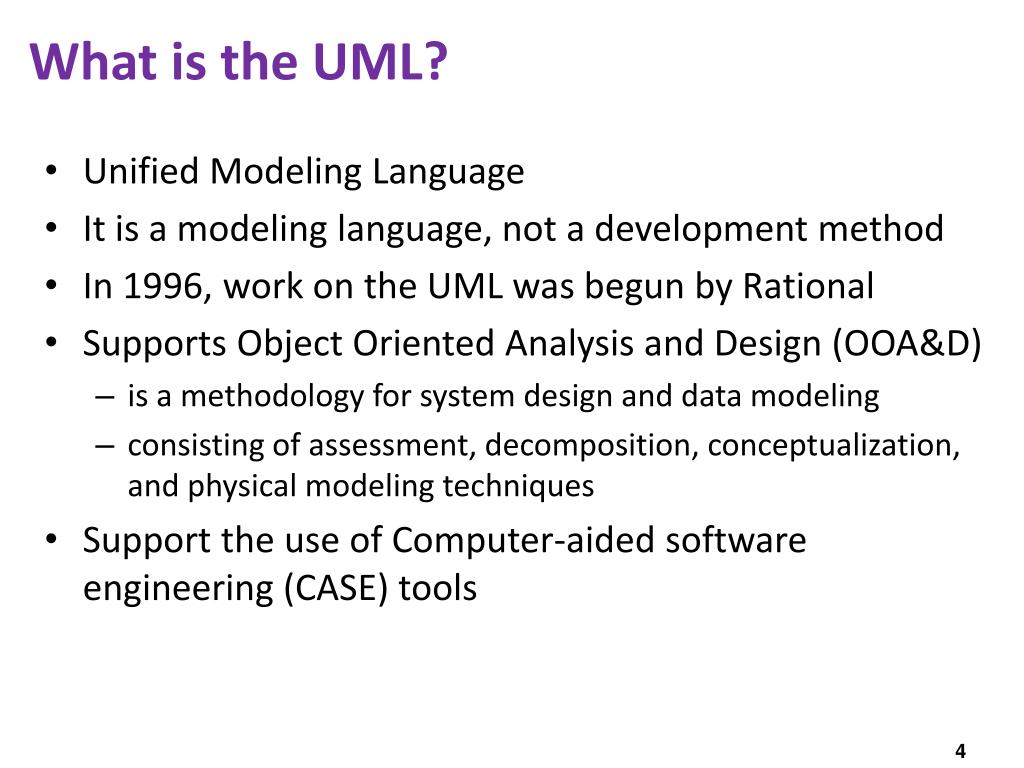 What is the UML?

• Unified Modeling Language
• It is a modeling language, not a development method
• In 1996, work on the UML was begun by Rational
• Supports Object Oriented Analysis and Design (OOA&D)
  – is a methodology for system design and data modeling
  – consisting of assessment, decomposition, conceptualization, and physical modeling techniques
• Support the use of Computer-aided software engineering (CASE) tools

4